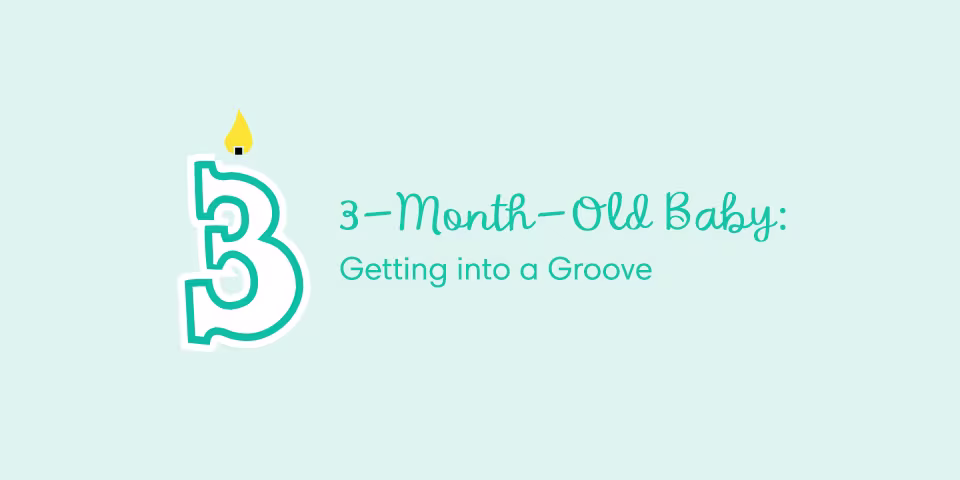 3

3-Month-Old Baby:
Getting into a Groove